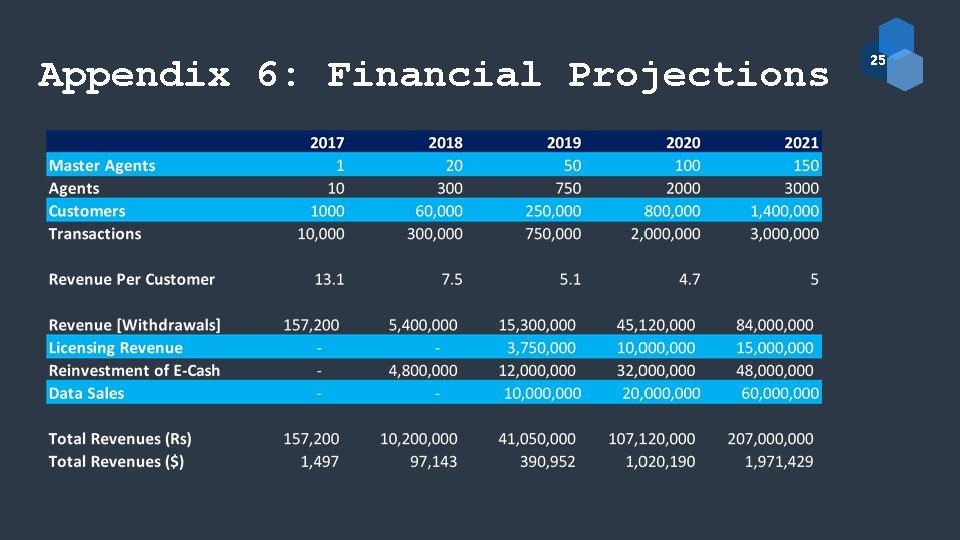 Appendix 6: Financial Projections

25

| | 2017 | 2018 | 2019 | 2020 | 2021 |
|---|---|---|---|---|---|
| Master Agents | 1 | 20 | 50 | 100 | 150 |
| Agents | 10 | 300 | 750 | 2000 | 3000 |
| Customers | 1000 | 60,000 | 250,000 | 800,000 | 1,400,000 |
| Transactions | 10,000 | 300,000 | 750,000 | 2,000,000 | 3,000,000 |
| | | | | | |
| Revenue Per Customer | 13.1 | 7.5 | 5.1 | 4.7 | 5 |
| | | | | | |
| Revenue [Withdrawals] | 157,200 | 5,400,000 | 15,300,000 | 45,120,000 | 84,000,000 |
| Licensing Revenue | - | - | 3,750,000 | 10,000,000 | 15,000,000 |
| Reinvestment of E-Cash | - | 4,800,000 | 12,000,000 | 32,000,000 | 48,000,000 |
| Data Sales | - | - | 10,000,000 | 20,000,000 | 60,000,000 |
| | | | | | |
| Total Revenues (Rs) | 157,200 | 10,200,000 | 41,050,000 | 107,120,000 | 207,000,000 |
| Total Revenues ($) | 1,497 | 97,143 | 390,952 | 1,020,190 | 1,971,429 |